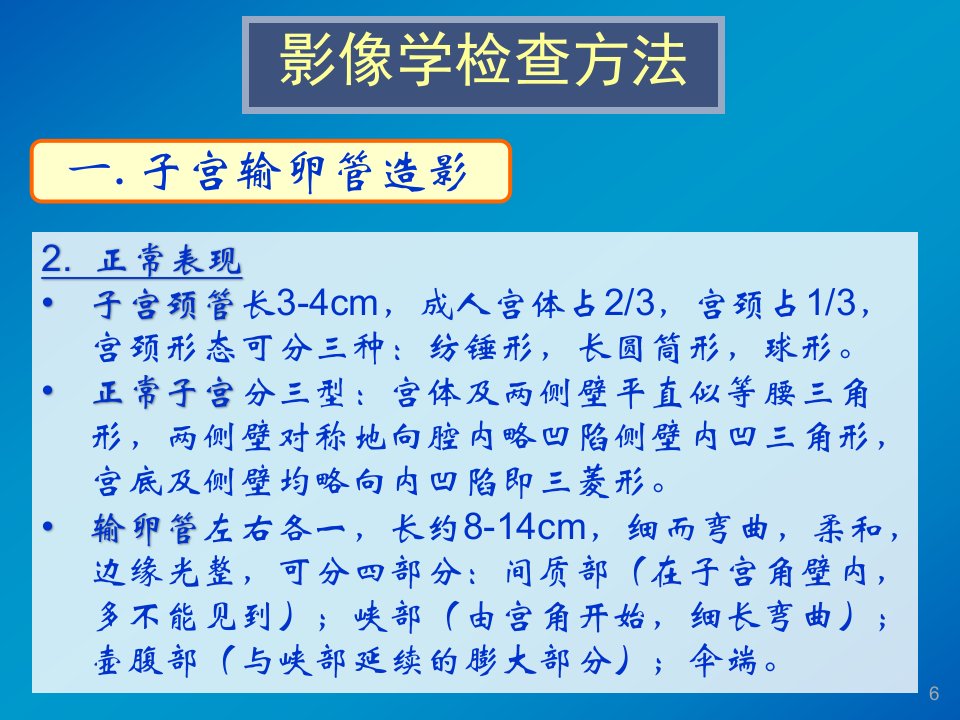 影像学检查方法

一. 子宫输卵管造影

2. 正常表现

• 子宫颈管长3-4cm，成人宫体占2/3，宫颈占1/3，宫颈形态可分三种：纺锤形，长圆筒形，球形。

• 正常子宫分三型：宫体及两侧壁平直似等腰三角形，两侧壁对称地向腔内略凹陷侧壁内凹三角形，宫底及侧壁均略向内凹陷即三菱形。

• 输卵管左右各一，长约8-14cm，细而弯曲，柔和，边缘光整，可分四部分：间质部（在子宫角壁内，多不能见到）；峡部（由宫角开始，细长弯曲）；壶腹部（与峡部延续的膨大部分）；伞端。

6